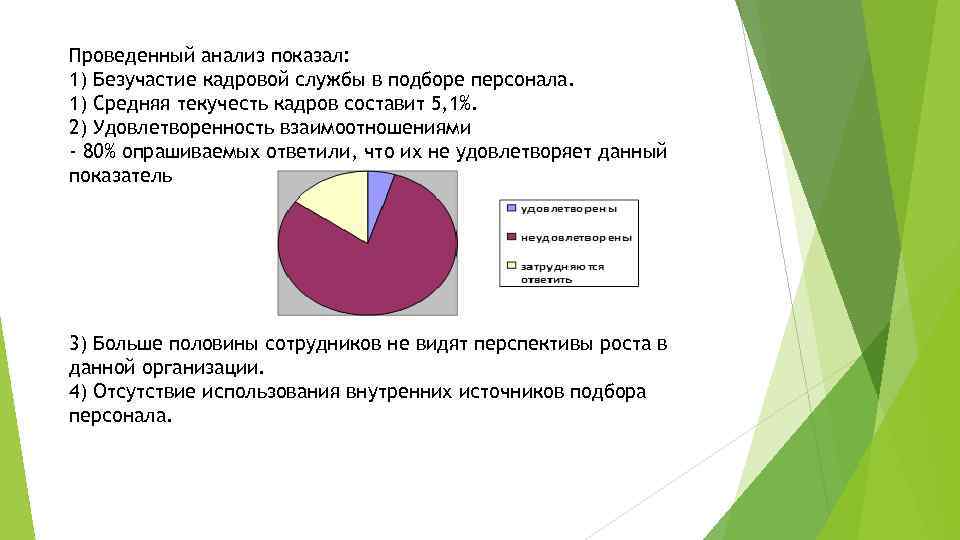 Проведенный анализ показал:
1) Безучастие кадровой службы в подборе персонала.
1) Средняя текучесть кадров составит 5,1%.
2) Удовлетворенность взаимоотношениями
- 80% опрашиваемых ответили, что их не удовлетворяет данный показатель

удовлетворены
неудовлетворены
затрудняются ответить

3) Больше половины сотрудников не видят перспективы роста в данной организации.
4) Отсутствие использования внутренних источников подбора персонала.